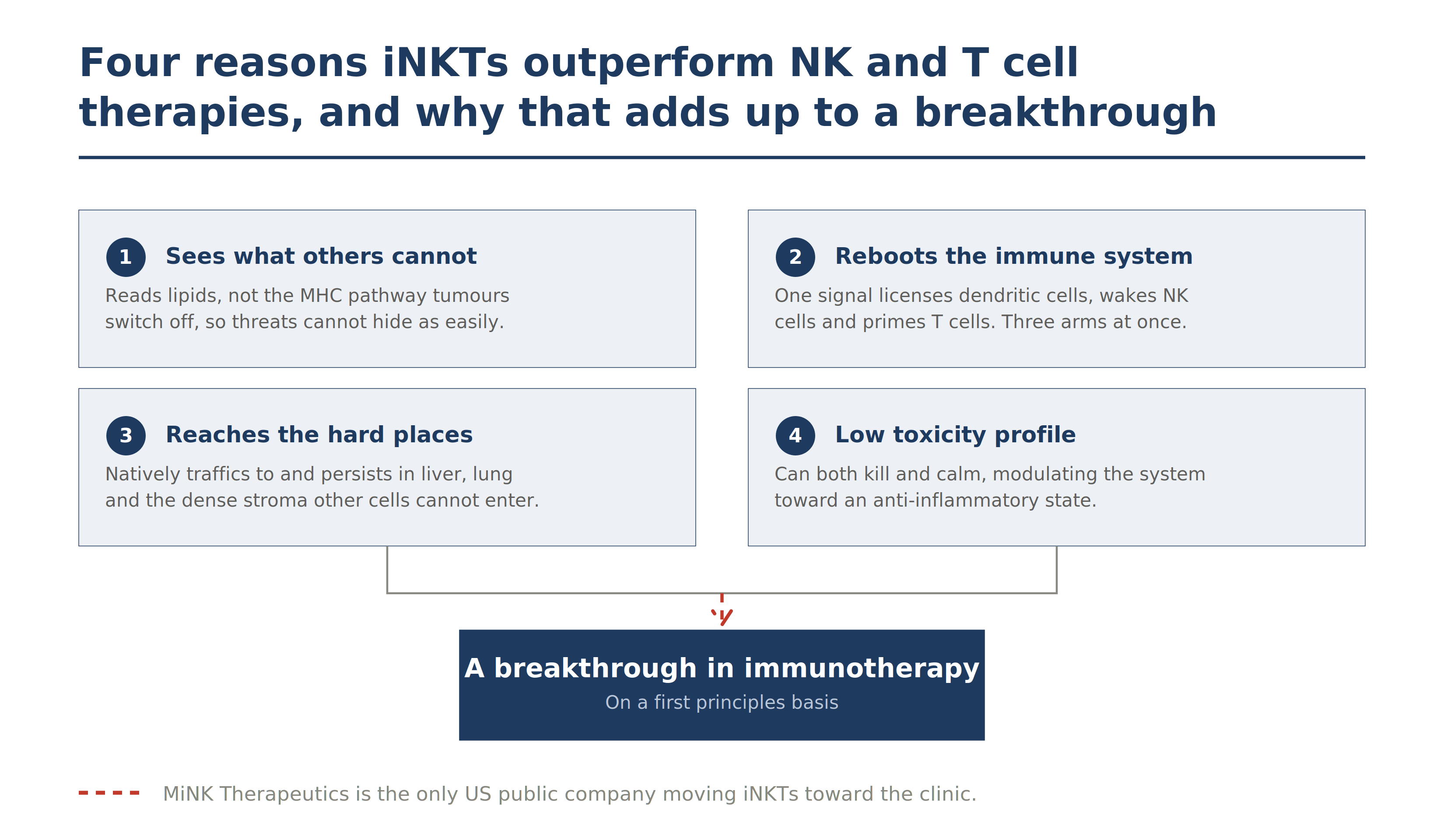 Four reasons iNKTs outperform NK and T cell therapies, and why that adds up to a breakthrough

1 Sees what others cannot

Reads lipids, not the MHC pathway tumours switch off, so threats cannot hide as easily.

2 Reboots the immune system

One signal licenses dendritic cells, wakes NK cells and primes T cells. Three arms at once.

3 Reaches the hard places

Natively traffics to and persists in liver, lung and the dense stroma other cells cannot enter.

4 Low toxicity profile

Can both kill and calm, modulating the system toward an anti-inflammatory state.

A breakthrough in immunotherapy

On a first principles basis

MiNK Therapeutics is the only US public company moving iNKTs toward the clinic.